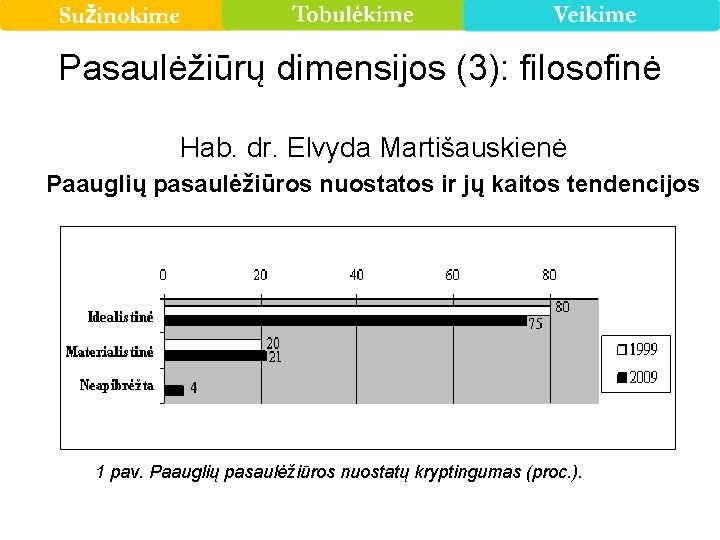 Sužinokime Tobulėkime Veikime

Pasaulėžiūrų dimensijos (3): filosofinė

Hab. dr. Elvyda Martišauskienė

Paauglių pasaulėžiūros nuostatos ir jų kaitos tendencijos

0 20 40 60 80

Idealistinė 80 75

Materialistinė 20 21

Neapibrėžta 4

1999
2009

1 pav. Paauglių pasaulėžiūros nuostatų kryptingumas (proc.).